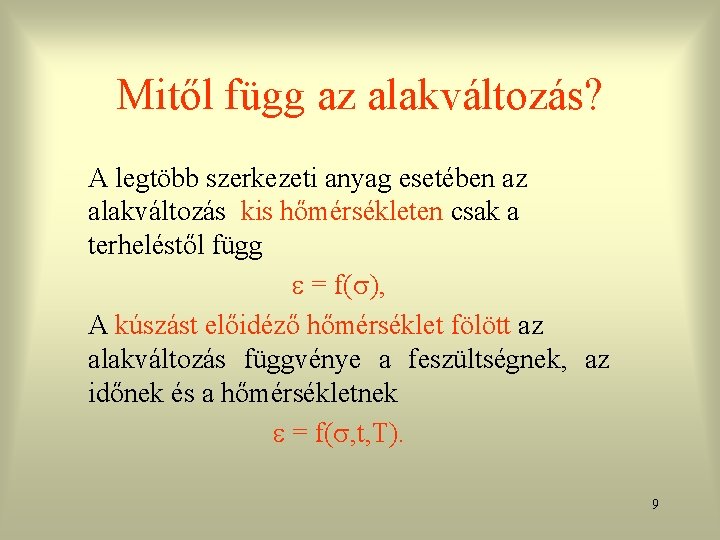 Mitől függ az alakváltozás?

A legtöbb szerkezeti anyag esetében az alakváltozás kis hőmérsékleten csak a terheléstől függ

$\varepsilon = f(\sigma)$,

A kúszást előidéző hőmérséklet fölött az alakváltozás függvénye a feszültségnek, az időnek és a hőmérsékletnek

$\varepsilon = f(\sigma,t,T)$.

9